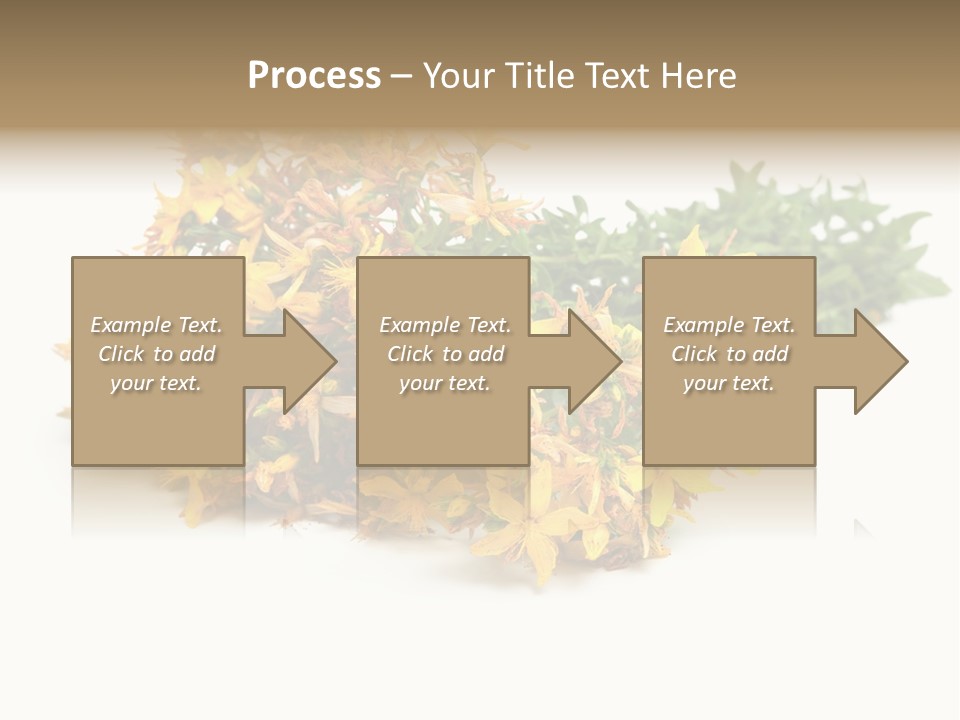 Process – Your Title Text Here

Example Text. Click to add your text.

Example Text. Click to add your text.

Example Text. Click to add your text.